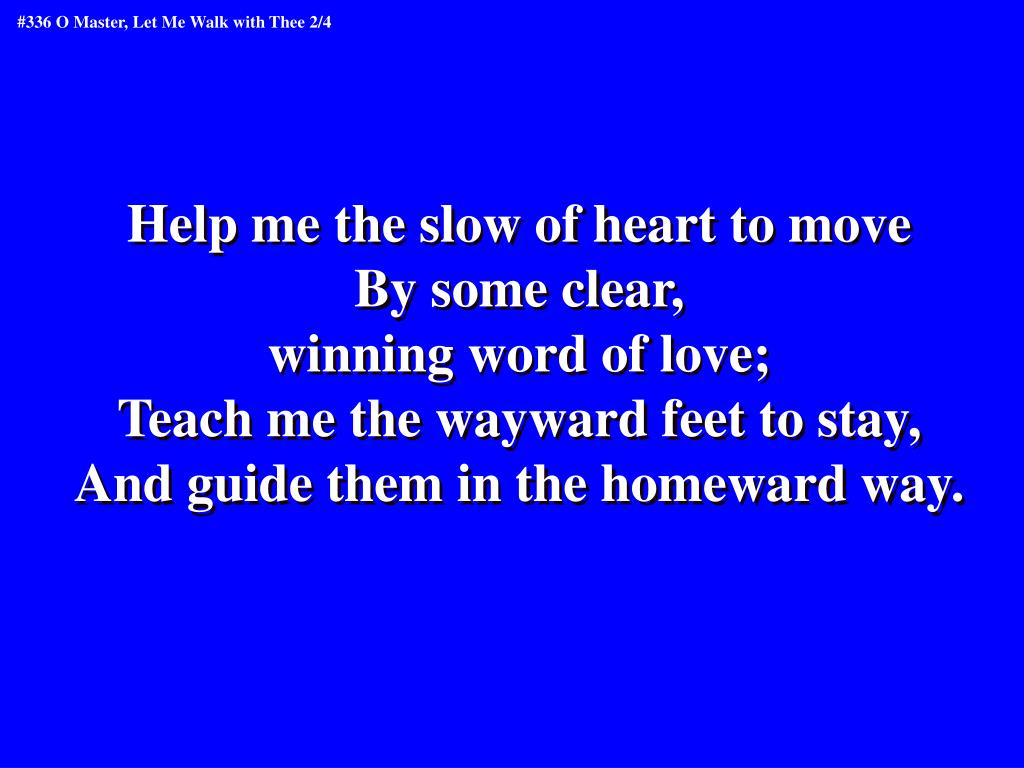 #336 O Master, Let Me Walk with Thee 2/4

Help me the slow of heart to move
By some clear,
winning word of love;
Teach me the wayward feet to stay,
And guide them in the homeward way.